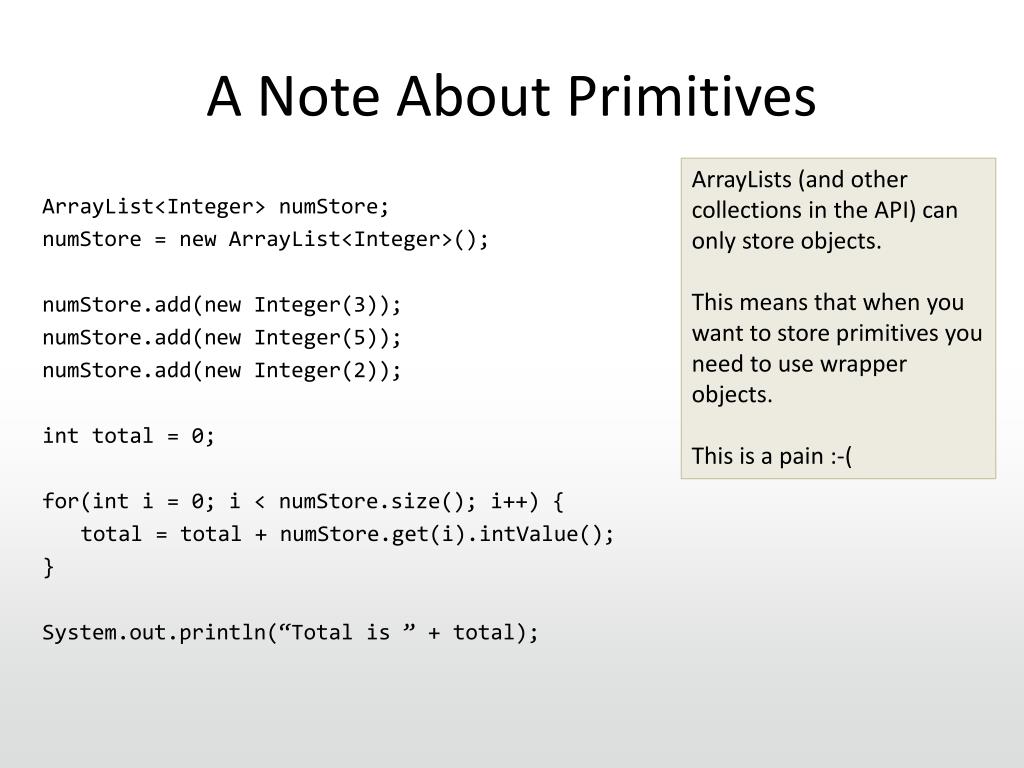 A Note About Primitives

ArrayList<Integer> numStore;
numStore = new ArrayList<Integer>();

numStore.add(new Integer(3));
numStore.add(new Integer(5));
numStore.add(new Integer(2));

int total = 0;

for(int i = 0; i < numStore.size(); i++) {
   total = total + numStore.get(i).intValue();
}

System.out.println(“Total is ” + total);

ArrayLists (and other collections in the API) can only store objects.

This means that when you want to store primitives you need to use wrapper objects.

This is a pain :-(